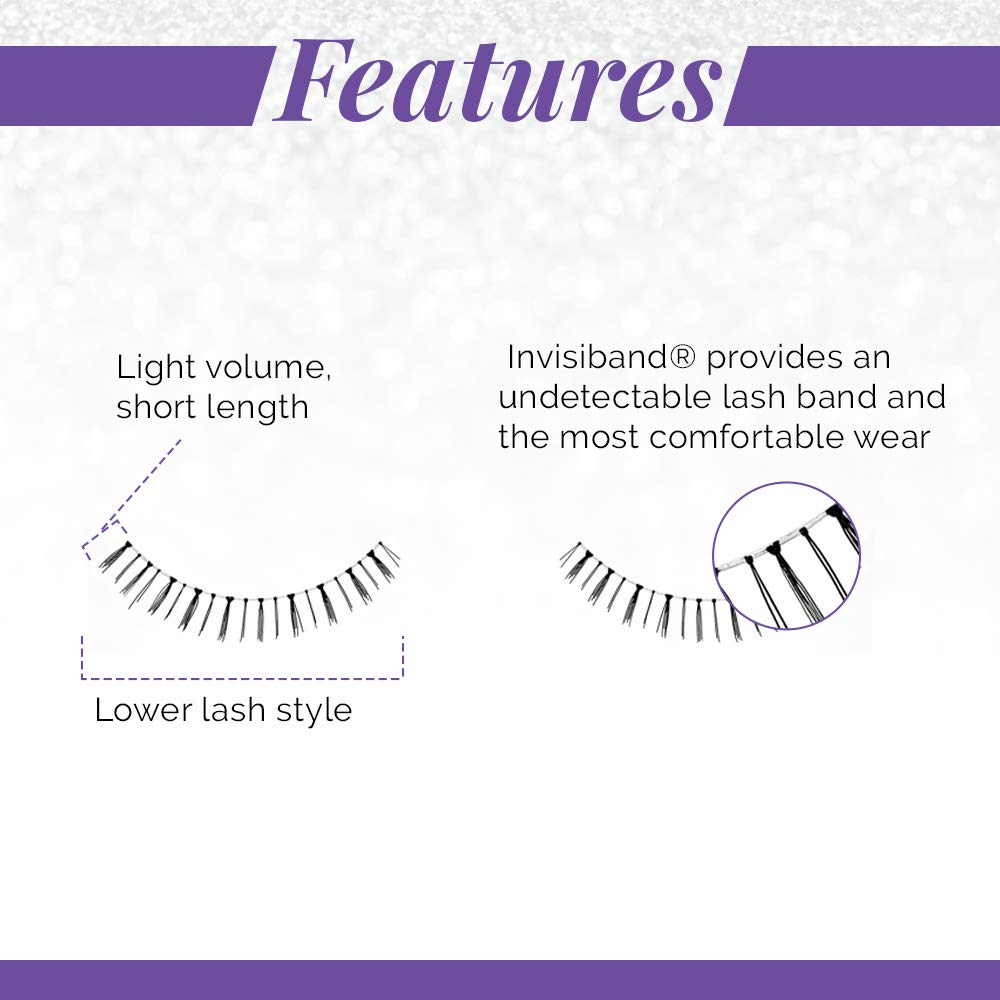 Features

Light volume, short length

Lower lash style

Invisiband® provides an undetectable lash band and the most comfortable wear